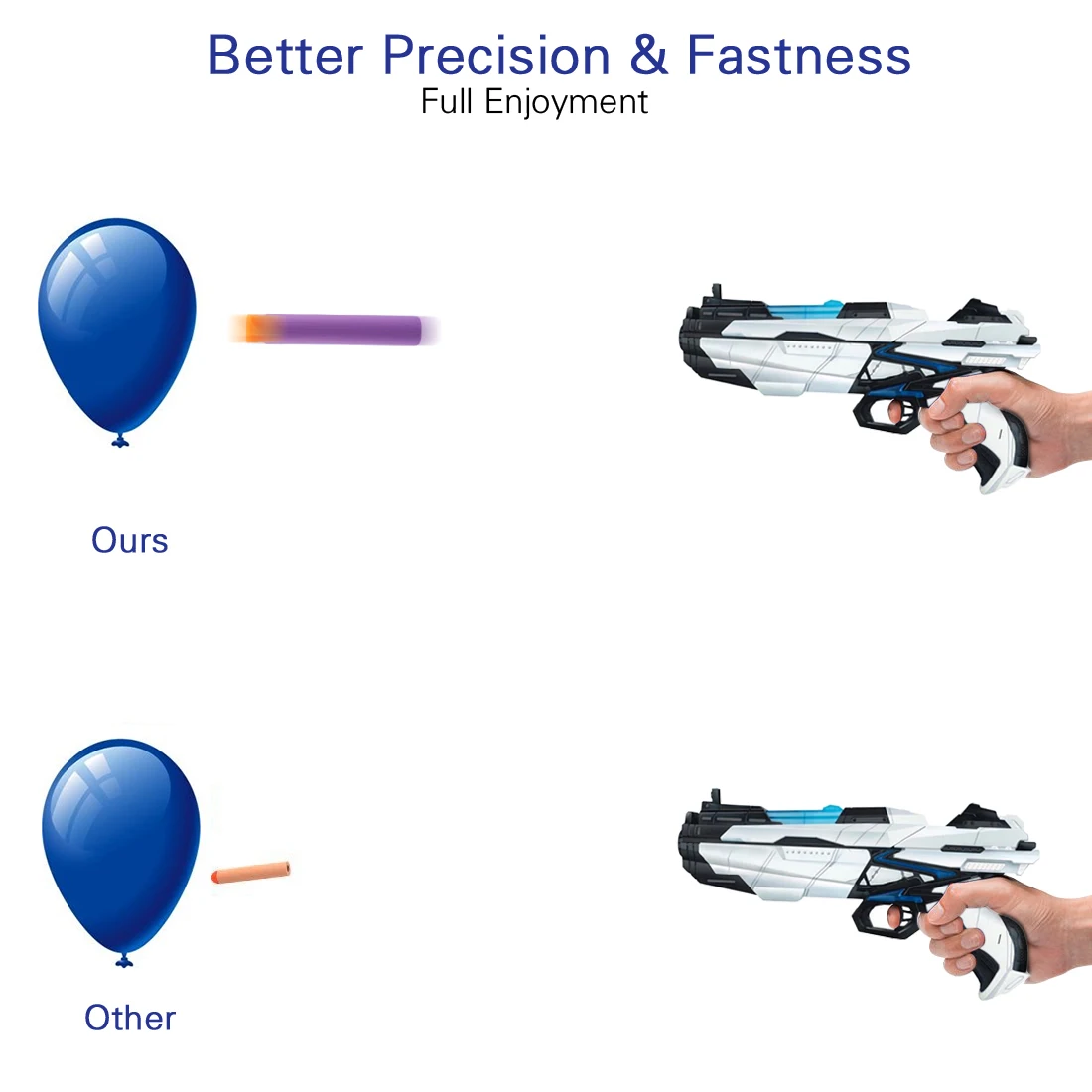 Better Precision & Fastness
Full Enjoyment

Ours

Other